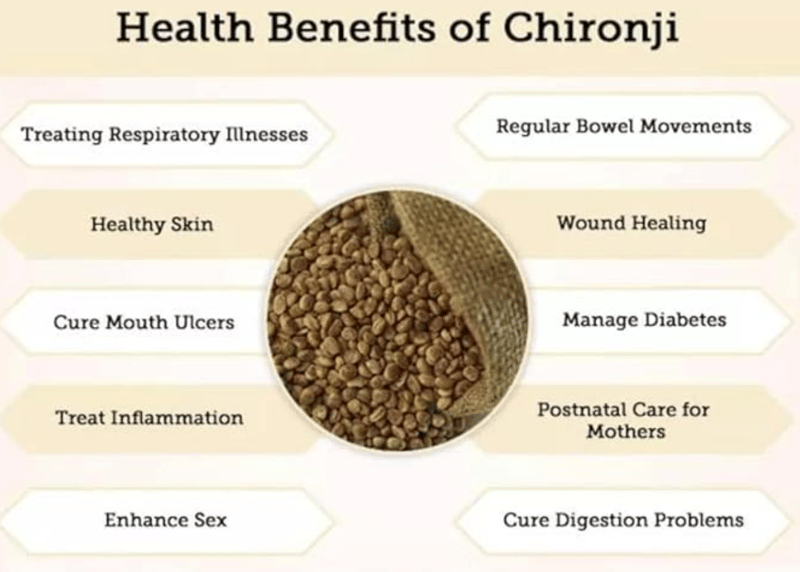 Health Benefits of Chironji

Treating Respiratory Illnesses

Healthy Skin

Cure Mouth Ulcers

Treat Inflammation

Enhance Sex

Regular Bowel Movements

Wound Healing

Manage Diabetes

Postnatal Care for Mothers

Cure Digestion Problems